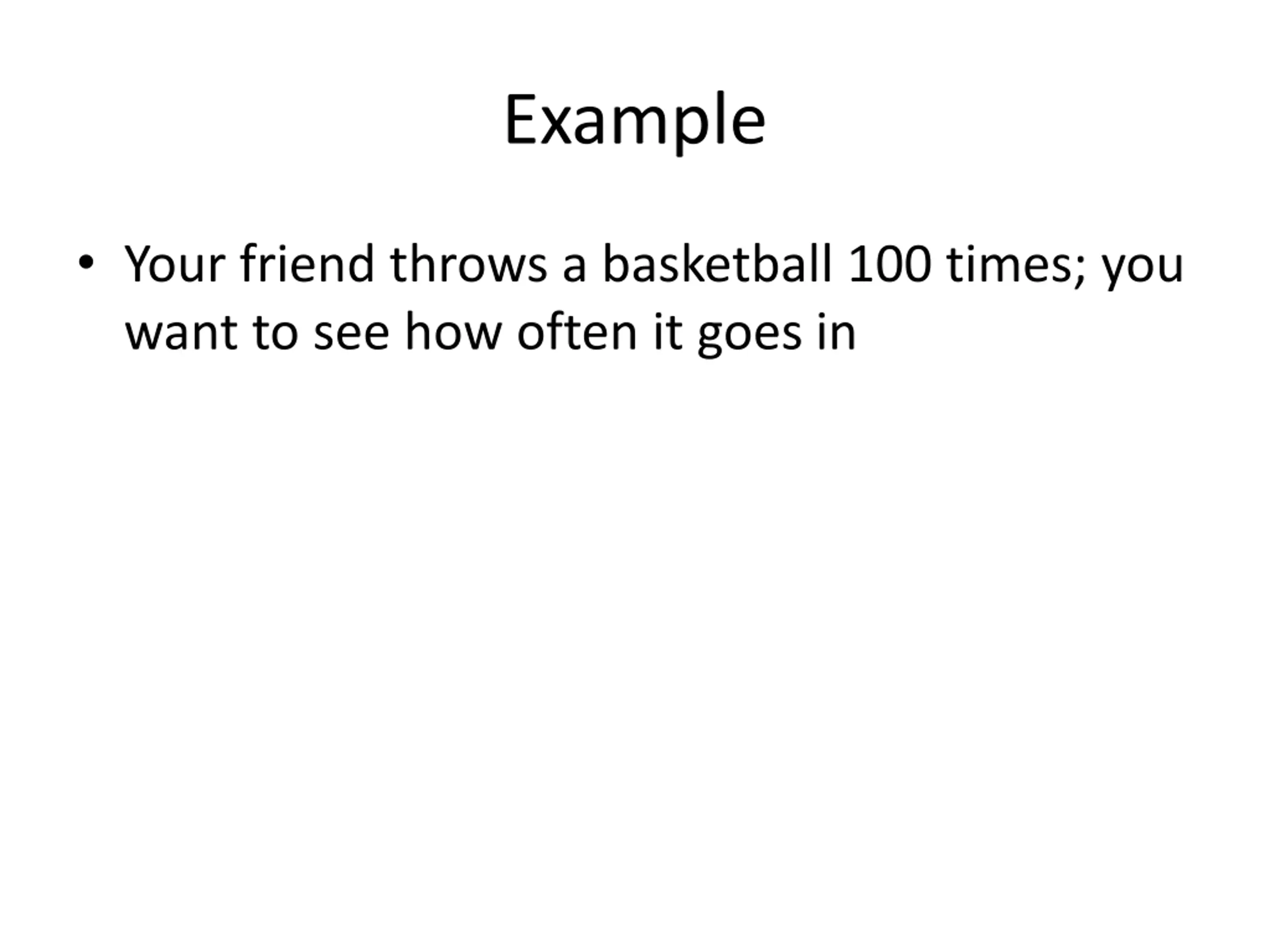 Example

• Your friend throws a basketball 100 times; you want to see how often it goes in